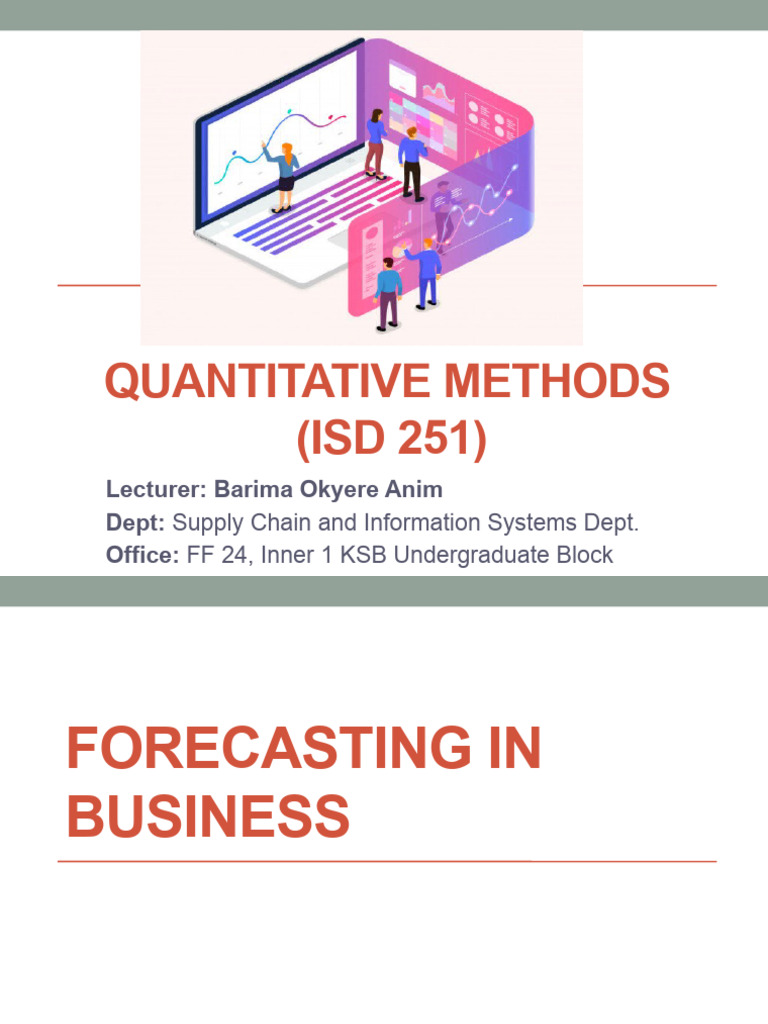 QUANTITATIVE METHODS (ISD 251)

Lecturer: Barima Okyere Anim
Dept: Supply Chain and Information Systems Dept.
Office: FF 24, Inner 1 KSB Undergraduate Block

FORECASTING IN BUSINESS